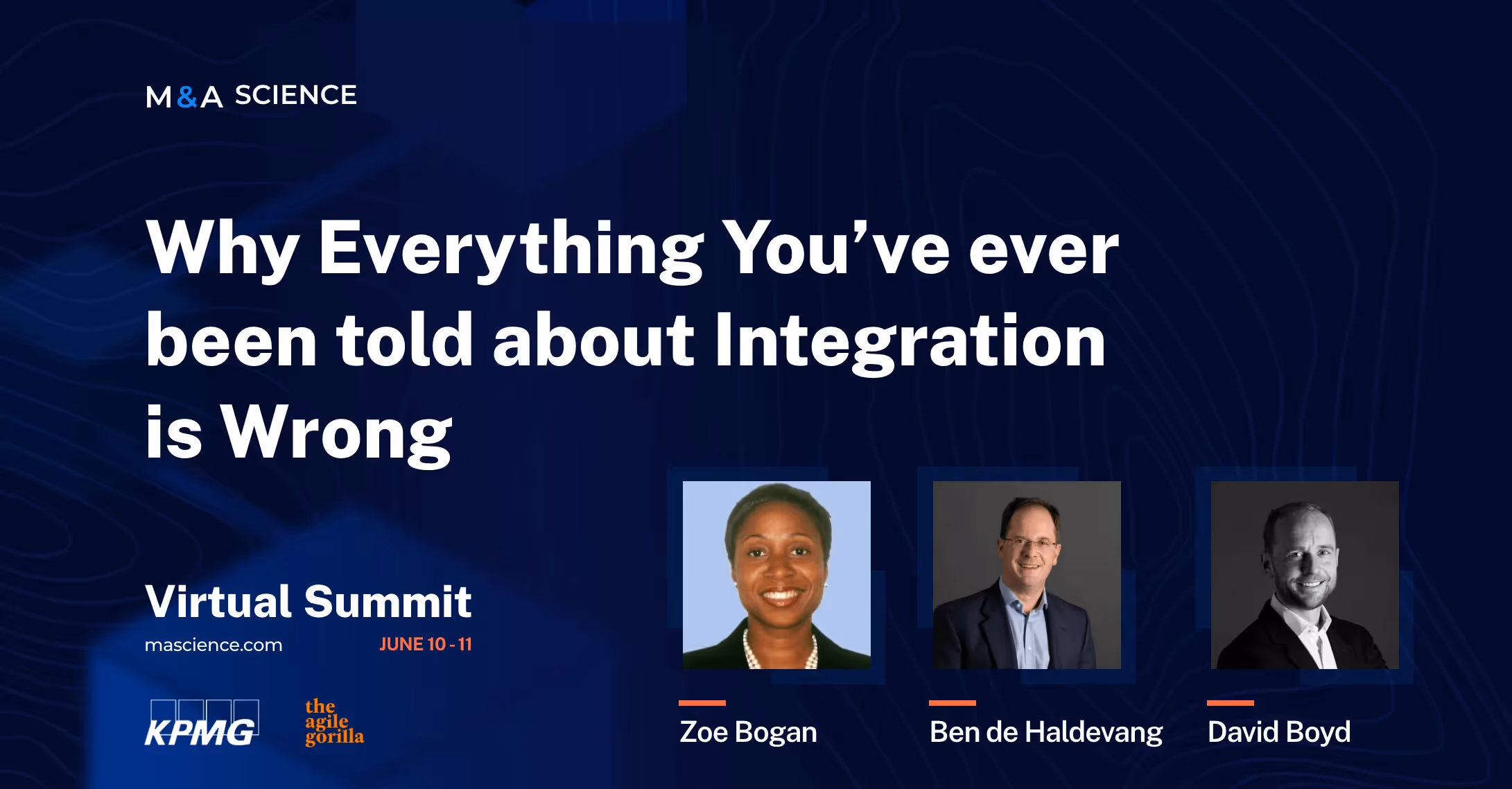 M&A SCIENCE

Why Everything You've ever been told about Integration is Wrong

Virtual Summit
mascience.com
JUNE 10 - 11

KPMG

the agile gorilla

Zoe Bogan

Ben de Haldevang

David Boyd